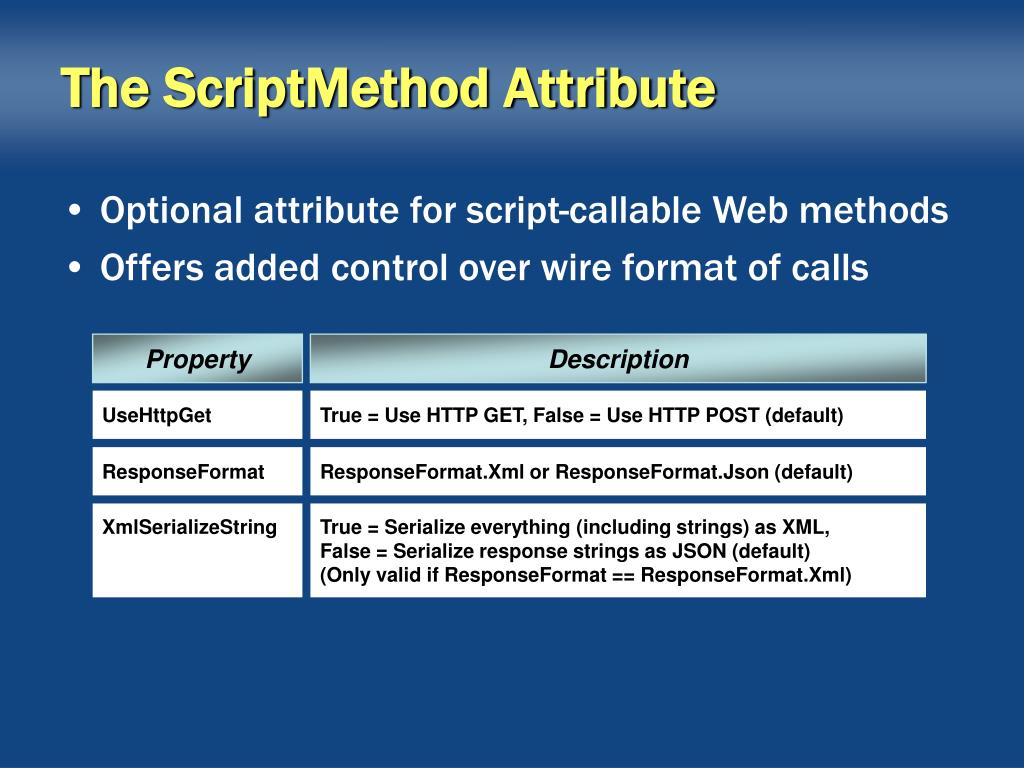 The ScriptMethod Attribute

• Optional attribute for script-callable Web methods
• Offers added control over wire format of calls

| Property | Description |
|---|---|
| UseHttpGet | True = Use HTTP GET, False = Use HTTP POST (default) |
| ResponseFormat | ResponseFormat.Xml or ResponseFormat.Json (default) |
| XmlSerializeString | True = Serialize everything (including strings) as XML, False = Serialize response strings as JSON (default) (Only valid if ResponseFormat == ResponseFormat.Xml) |